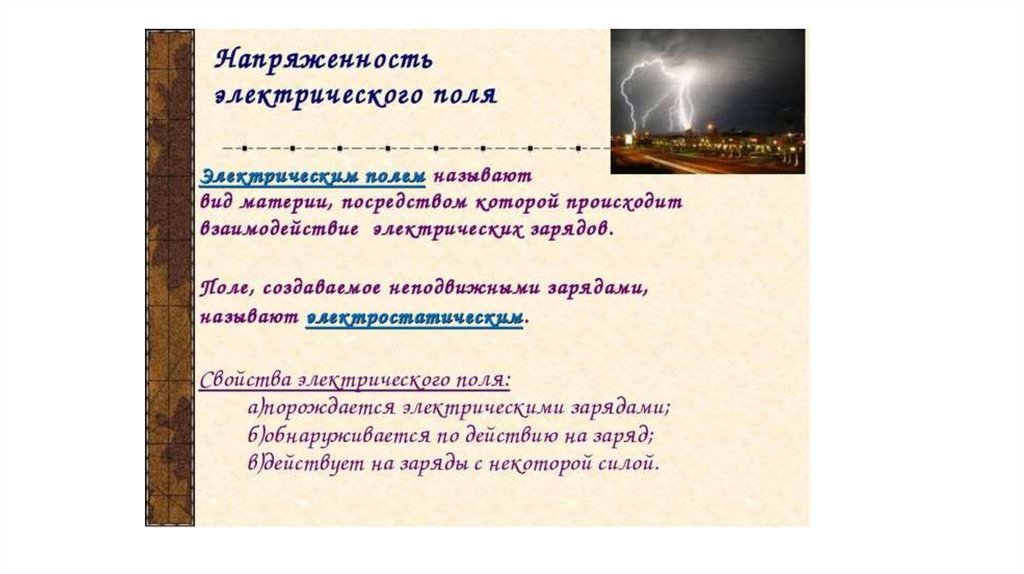 Напряженность электрического поля

Электрическим полем называют вид материи, посредством которой происходит взаимодействие электрических зарядов.

Поле, создаваемое неподвижными зарядами, называют электростатическим.

Свойства электрического поля:
а)порождается электрическими зарядами;
б)обнаруживается по действию на заряд;
в)действует на заряды с некоторой силой.